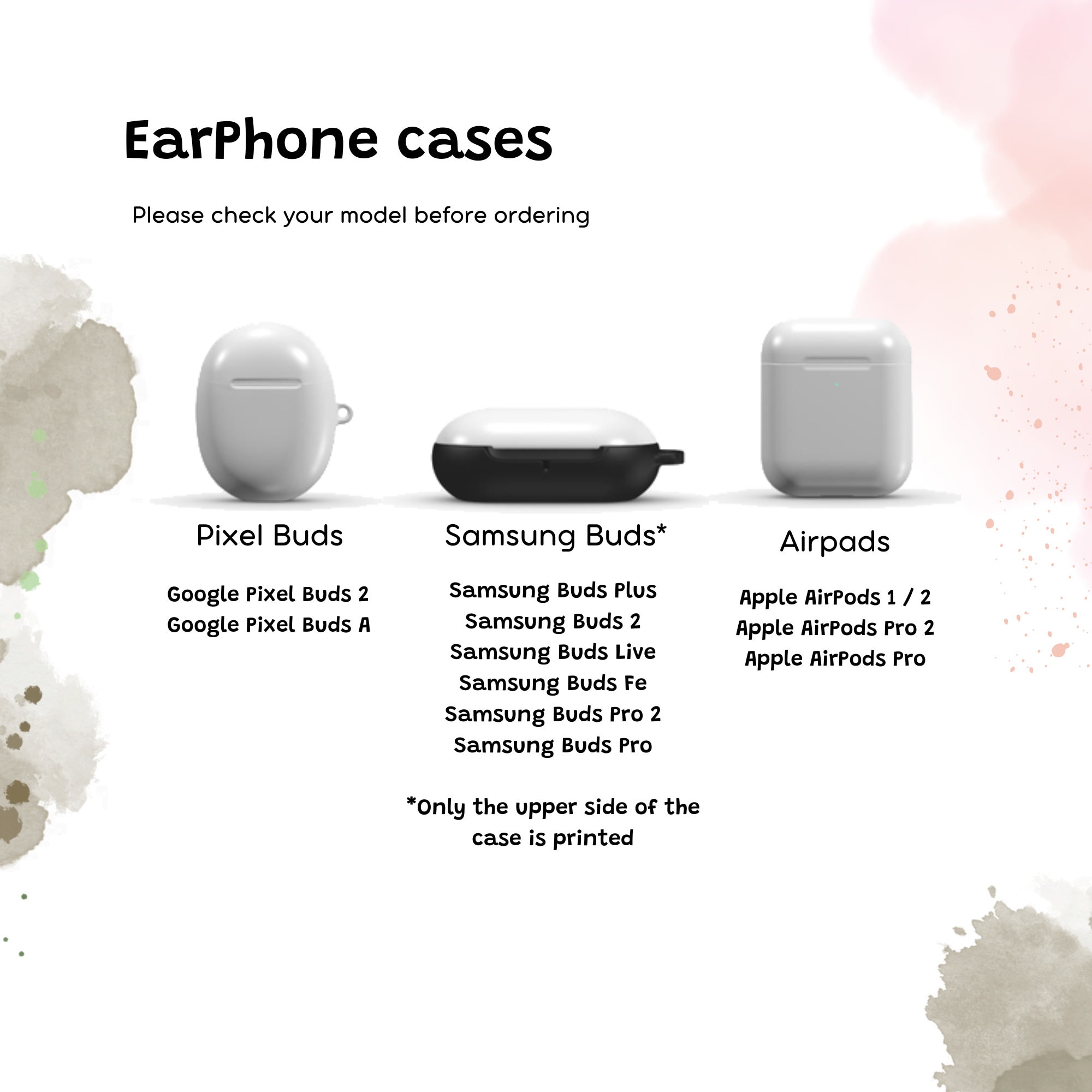 EarPhone cases

Please check your model before ordering

Pixel Buds

Google Pixel Buds 2
Google Pixel Buds A

Samsung Buds*

Samsung Buds Plus
Samsung Buds 2
Samsung Buds Live
Samsung Buds Fe
Samsung Buds Pro 2
Samsung Buds Pro

*Only the upper side of the case is printed

Airpads

Apple AirPods 1 / 2
Apple AirPods Pro 2
Apple AirPods Pro